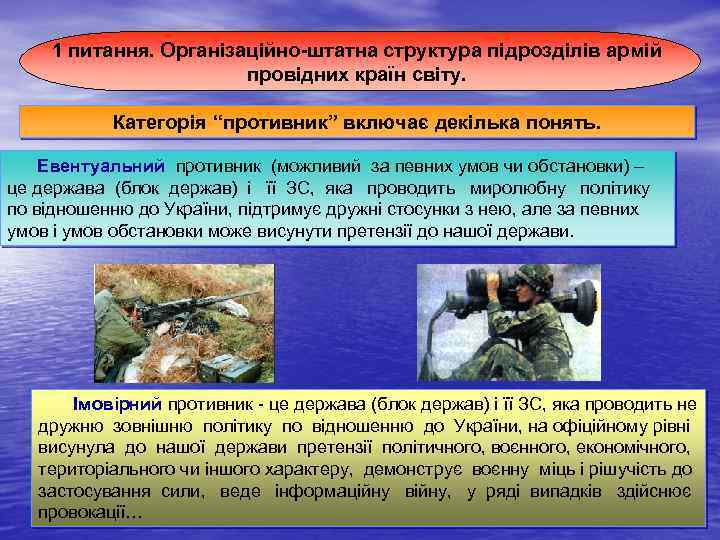 1 питання. Організаційно-штатна структура підрозділів армій провідних країн світу.

Категорія “противник” включає декілька понять.

Евентуальний противник (можливий за певних умов чи обстановки) – це держава (блок держав) і її ЗС, яка проводить миролюбну політику по відношенню до України, підтримує дружні стосунки з нею, але за певних умов і умов обстановки може висунути претензії до нашої держави.

Імовірний противник - це держава (блок держав) і її ЗС, яка проводить не дружню зовнішню політику по відношенню до України, на офіційному рівні висунула до нашої держави претензії політичного, воєнного, економічного, територіального чи іншого характеру, демонструє воєнну міць і рішучість до застосування сили, веде інформаційну війну, у ряді випадків здійснює провокації…